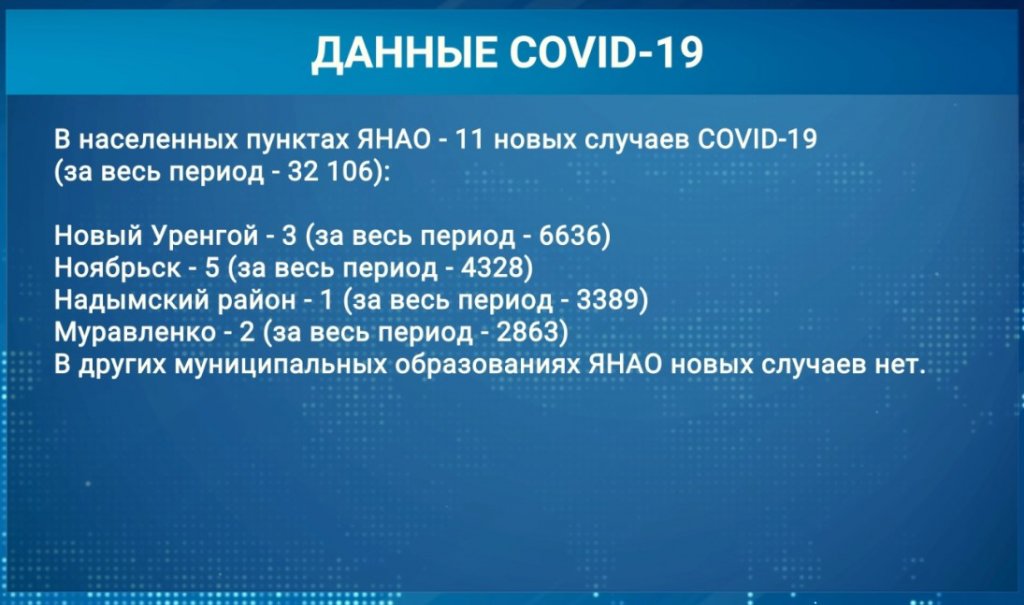 ДАННЫЕ COVID-19

В населенных пунктах ЯНАО - 11 новых случаев COVID-19 (за весь период - 32 106):

Новый Уренгой - 3 (за весь период - 6636)
Ноябрьск - 5 (за весь период - 4328)
Надымский район - 1 (за весь период - 3389)
Муравленко - 2 (за весь период - 2863)
В других муниципальных образованиях ЯНАО новых случаев нет.